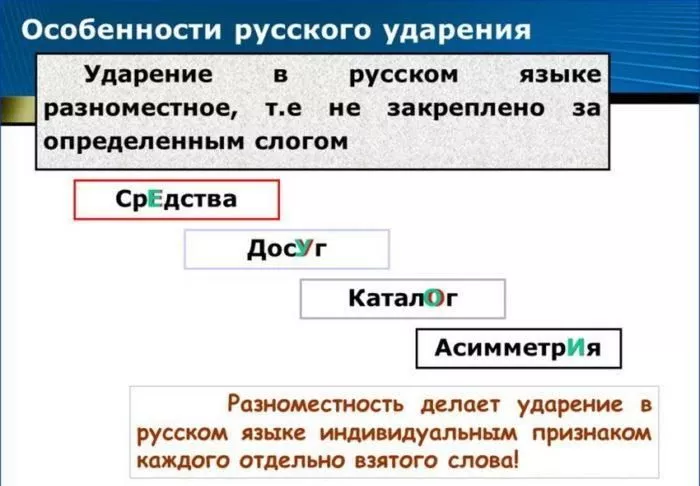 Особенности русского ударения

Ударение в русском языке разноместное, т.е не закреплено за определенным слогом

СрЕдства

ДосУг

КаталОг

АсимметрИя

Разноместность делает ударение в русском языке индивидуальным признаком каждого отдельно взятого слова!